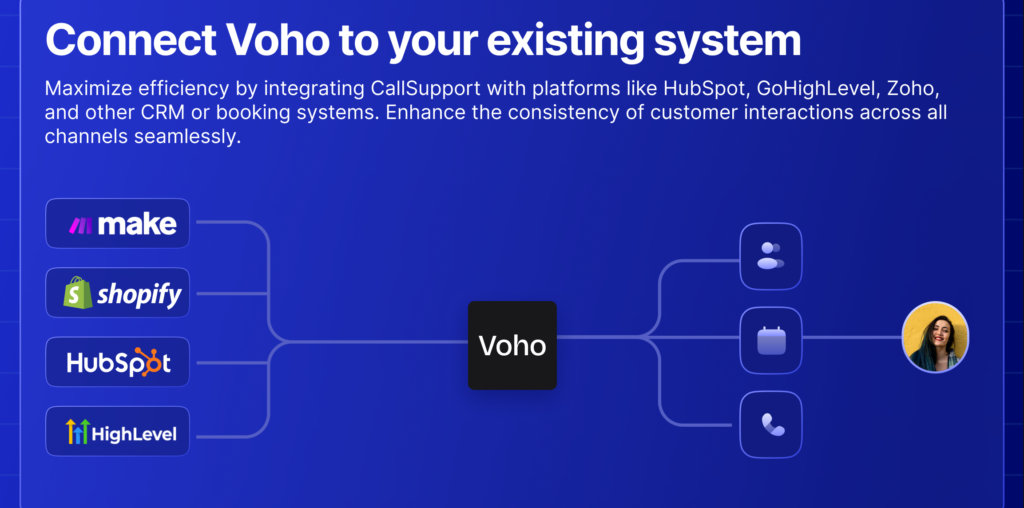 Connect Voho to your existing system

Maximize efficiency by integrating CallSupport with platforms like HubSpot, GoHighLevel, Zoho, and other CRM or booking systems. Enhance the consistency of customer interactions across all channels seamlessly.

make
shopify
HubSpot
HighLevel

Voho